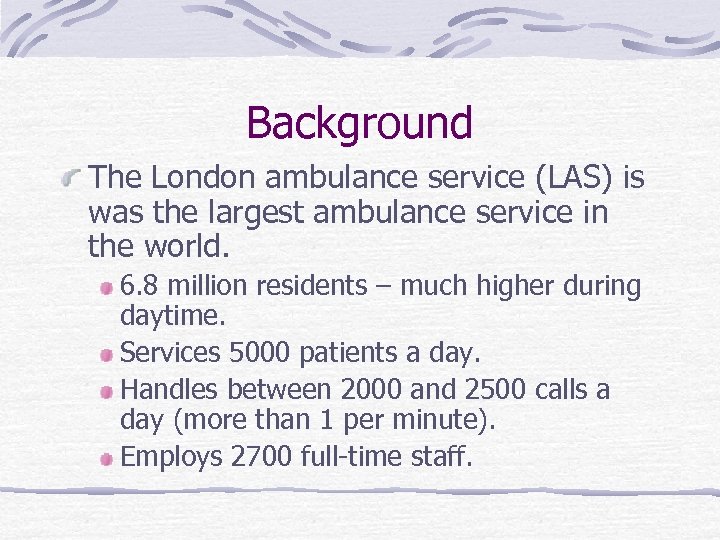 Background

The London ambulance service (LAS) is was the largest ambulance service in the world.

6.8 million residents – much higher during daytime.

Services 5000 patients a day.

Handles between 2000 and 2500 calls a day (more than 1 per minute).

Employs 2700 full-time staff.